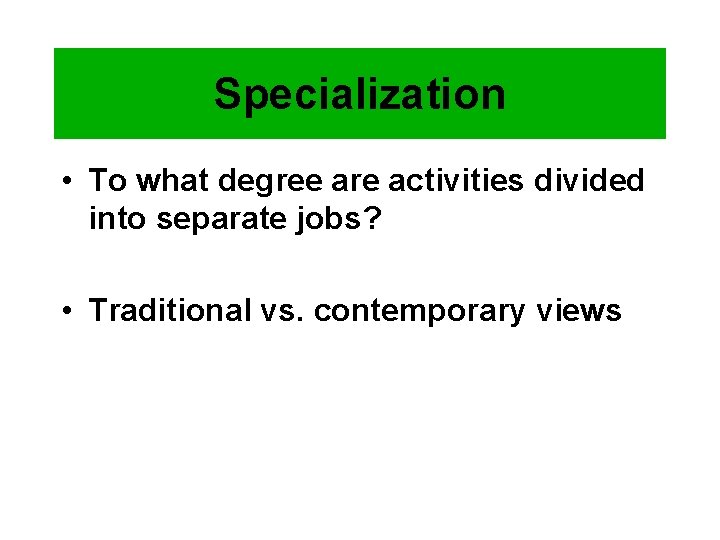 Specialization

• To what degree are activities divided into separate jobs?

• Traditional vs. contemporary views